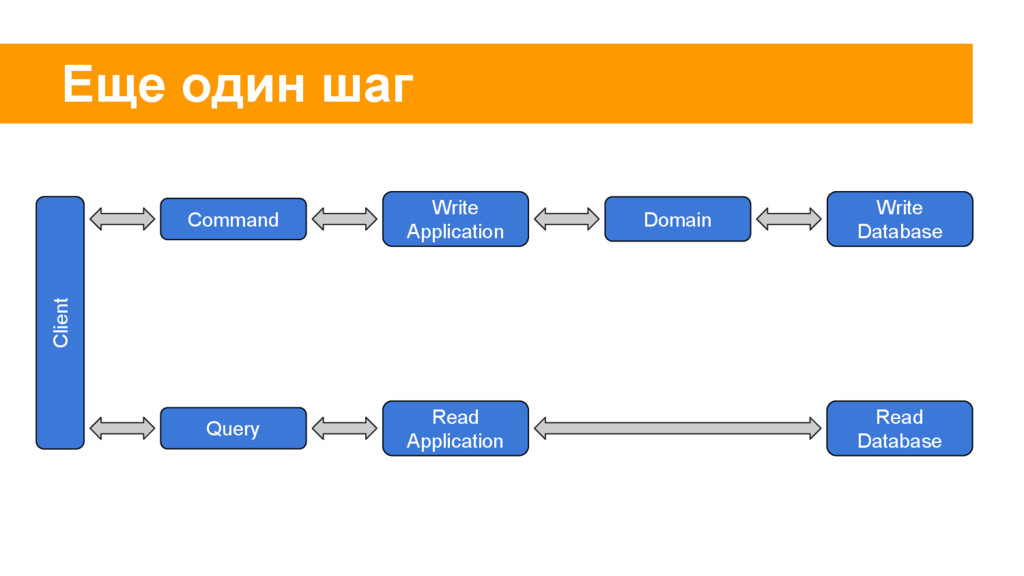 Еще один шаг

Client

Command

Write Application

Domain

Write Database

Query

Read Application

Read Database